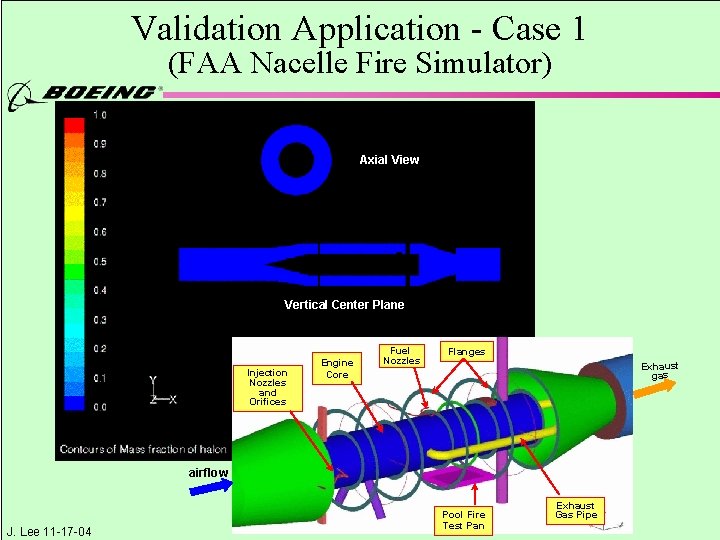 Validation Application - Case 1
(FAA Nacelle Fire Simulator)

BOEING

1.0
0.9
0.8
0.7
0.6
0.5
0.4
0.3
0.2
0.1
0.0

Axial View

Vertical Center Plane

Y
Z X

Contours of Mass fraction of halon

Injection Nozzles and Orifices

Engine Core

Fuel Nozzles

Flanges

Exhaust gas

airflow

Pool Fire Test Pan

Exhaust Gas Pipe

J. Lee 11-17-04